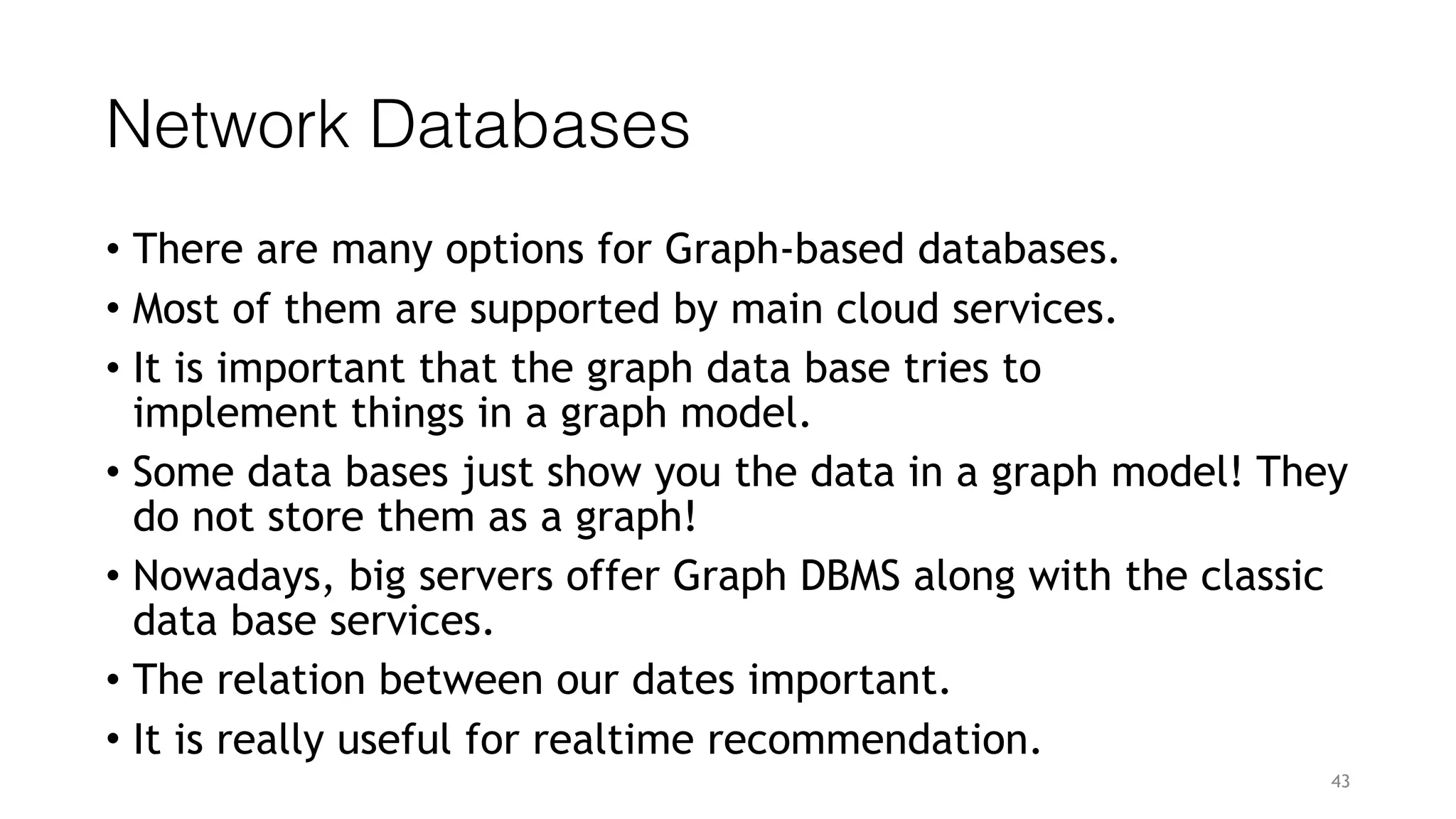 Network Databases

• There are many options for Graph-based databases.
• Most of them are supported by main cloud services.
• It is important that the graph data base tries to implement things in a graph model.
• Some data bases just show you the data in a graph model! They do not store them as a graph!
• Nowadays, big servers offer Graph DBMS along with the classic data base services.
• The relation between our dates important.
• It is really useful for realtime recommendation.

43